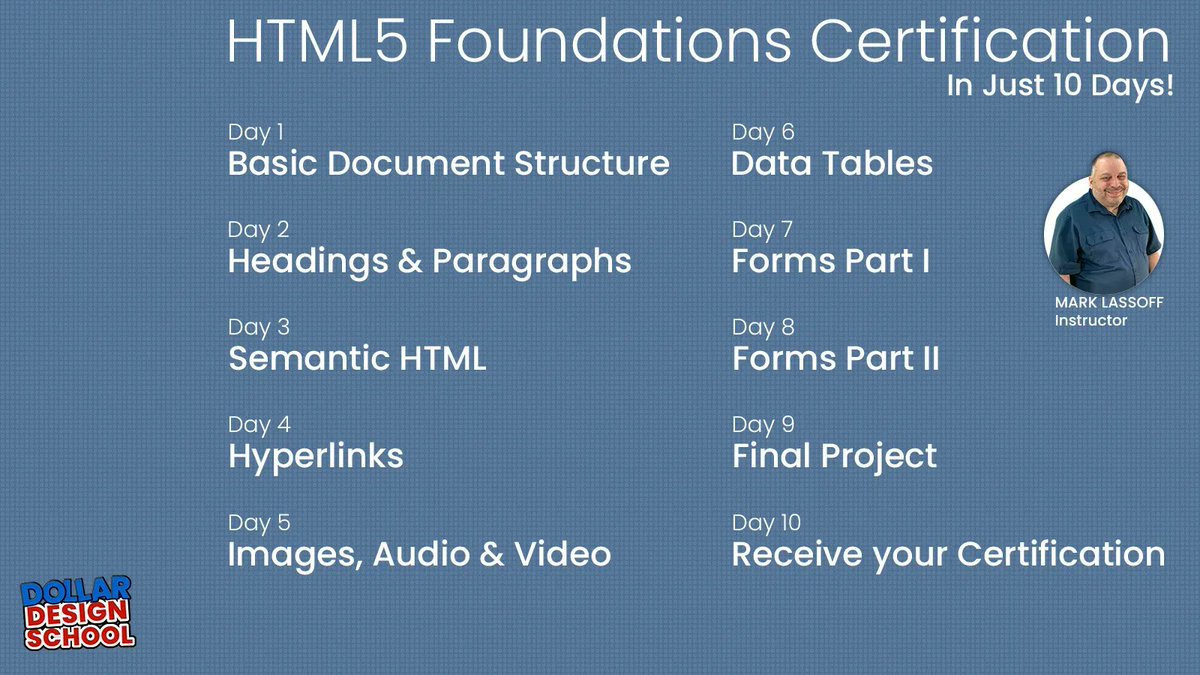 HTML5 Foundations Certification
In Just 10 Days!

Day 1
Basic Document Structure

Day 2
Headings & Paragraphs

Day 3
Semantic HTML

Day 4
Hyperlinks

Day 5
Images, Audio & Video

Day 6
Data Tables

Day 7
Forms Part I

Day 8
Forms Part II

Day 9
Final Project

Day 10
Receive your Certification

MARK LASSOFF
Instructor

DOLLAR
DESIGN
SCHOOL